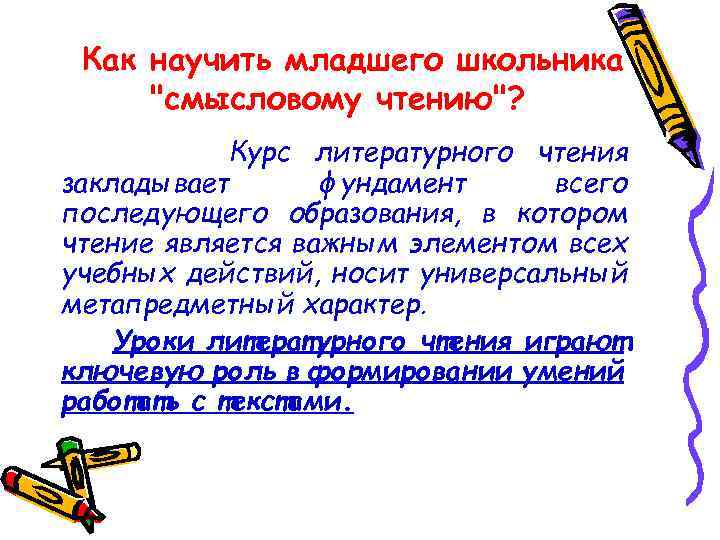 Как научить младшего школьника "смысловому чтению"?

Курс литературного чтения закладывает фундамент всего последующего образования, в котором чтение является важным элементом всех учебных действий, носит универсальный метапредметный характер.

Уроки литературного чтения играют ключевую роль в формировании умений работать с текстами.